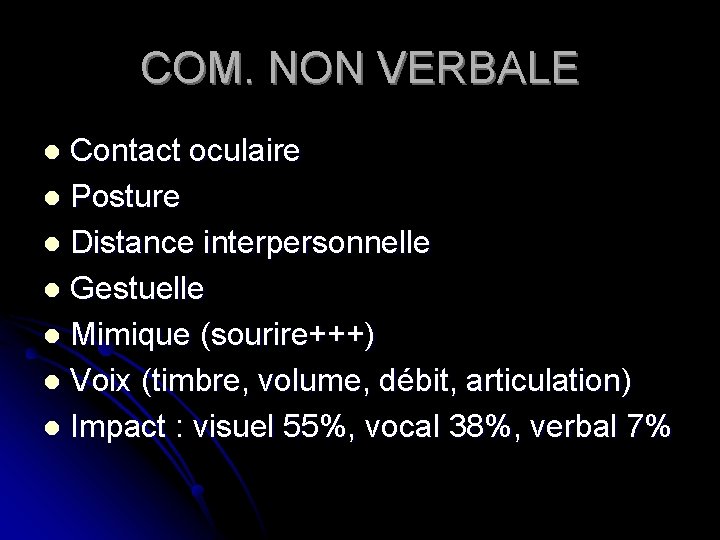 COM. NON VERBALE

- Contact oculaire
- Posture
- Distance interpersonnelle
- Gestuelle
- Mimique (sourire+++)
- Voix (timbre, volume, débit, articulation)
- Impact : visuel 55%, vocal 38%, verbal 7%